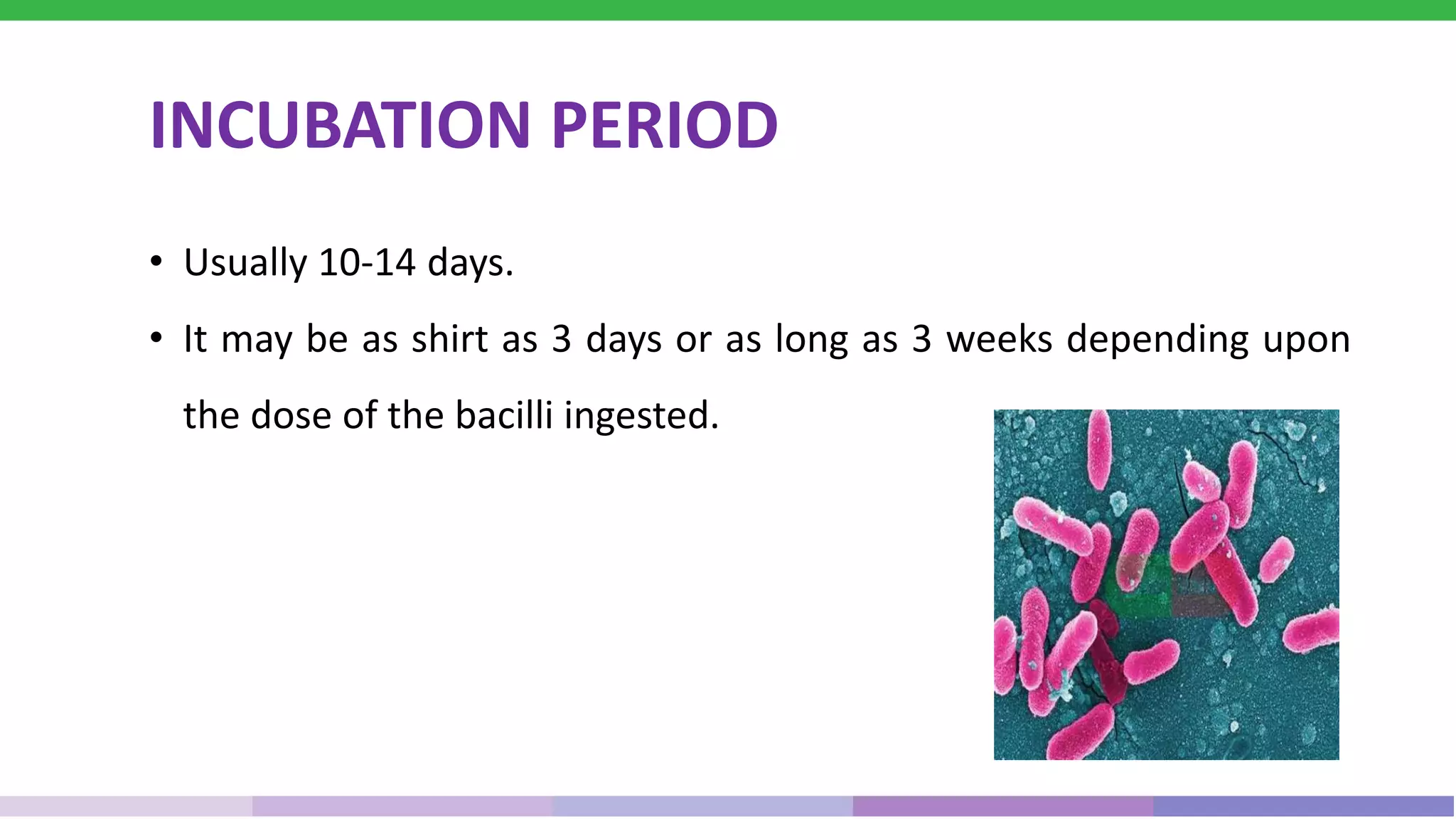 INCUBATION PERIOD

• Usually 10-14 days.

• It may be as shirt as 3 days or as long as 3 weeks depending upon the dose of the bacilli ingested.